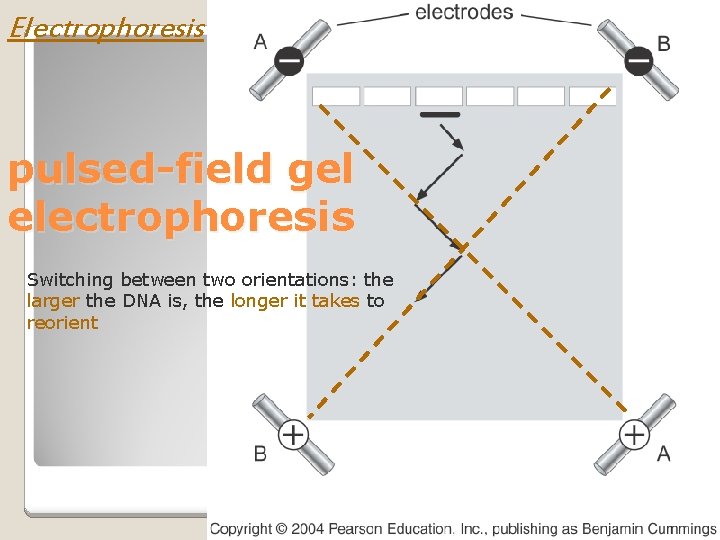 Electrophoresis

electrodes

A

B

pulsed-field gel electrophoresis

Switching between two orientations: the larger the DNA is, the longer it takes to reorient

B

A

Copyright © 2004 Pearson Education, Inc., publishing as Benjamin Cummings